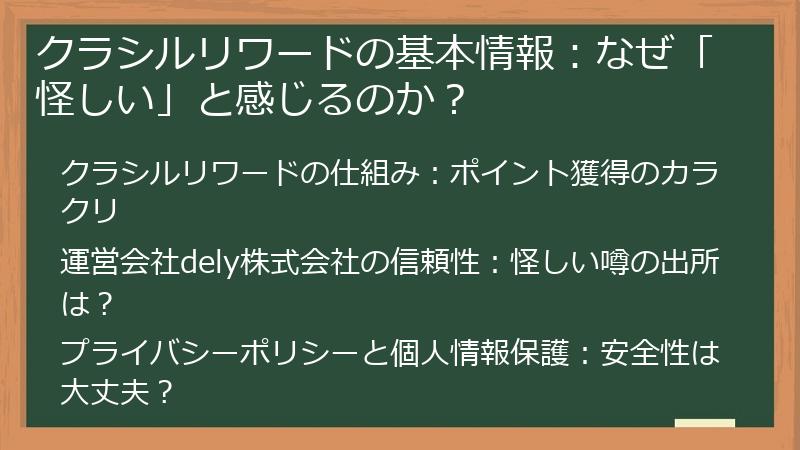 クラシルリワードの基本情報：なぜ「怪しい」と感じるのか？

クラシルリワードの仕組み：ポイント獲得のカラクリ

運営会社dely株式会社の信頼性：怪しい噂の出所は？

プライバシーポリシーと個人情報保護：安全性は大丈夫？